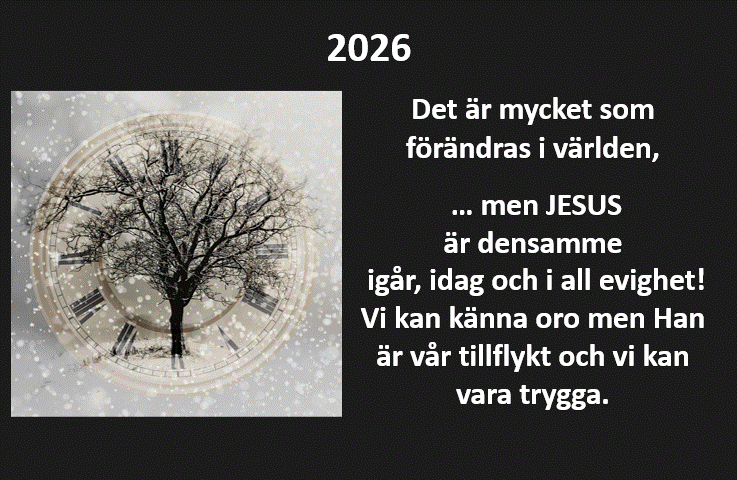 2026

Det är mycket som förändras i världen,

… men JESUS är densamme igår, idag och i all evighet! Vi kan känna oro men Han är vår tillflykt och vi kan vara trygga.